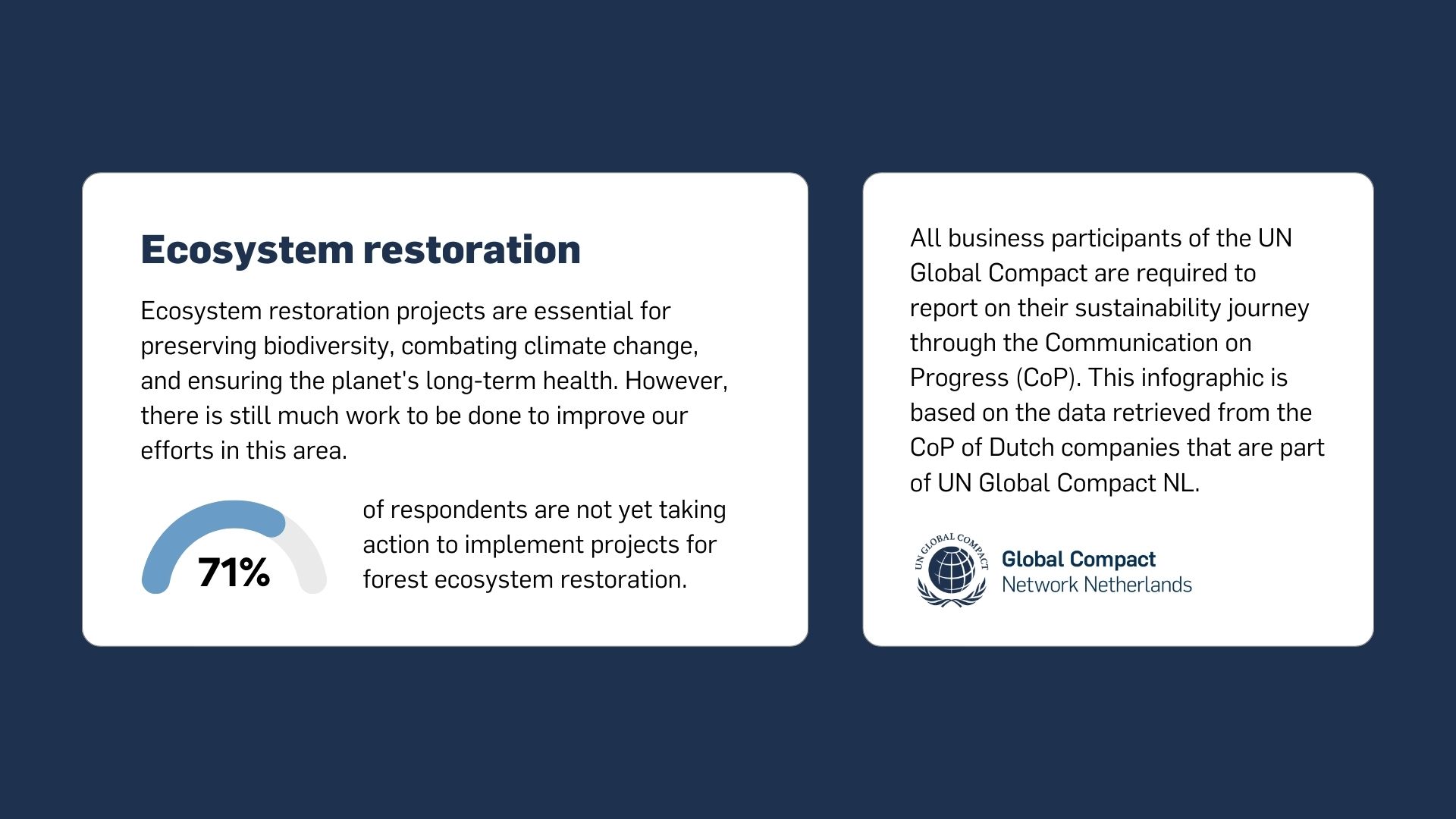 Ecosystem restoration

Ecosystem restoration projects are essential for preserving biodiversity, combating climate change, and ensuring the planet's long-term health. However, there is still much work to be done to improve our efforts in this area.

71%

of respondents are not yet taking action to implement projects for forest ecosystem restoration.

All business participants of the UN Global Compact are required to report on their sustainability journey through the Communication on Progress (CoP). This infographic is based on the data retrieved from the CoP of Dutch companies that are part of UN Global Compact NL.

UN GLOBAL COMPACT

Global Compact
Network Netherlands